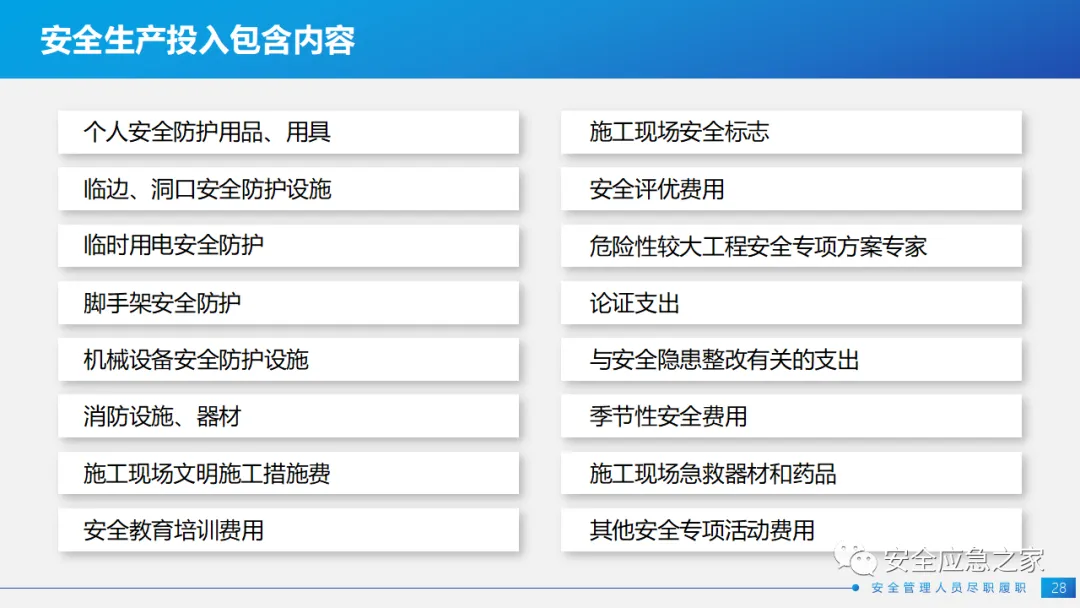 安全生产投入包含内容

个人安全防护用品、用具

临边、洞口安全防护设施

临时用电安全防护

脚手架安全防护

机械设备安全防护设施

消防设施、器材

施工现场文明施工措施费

安全教育培训费用

施工现场安全标志

安全评优费用

危险性较大工程安全专项方案专家

论证支出

与安全隐患整改有关的支出

季节性安全费用

施工现场急救器材和药品

其他安全专项活动费用

安全应急之家

安全管理人员尽职履职 28